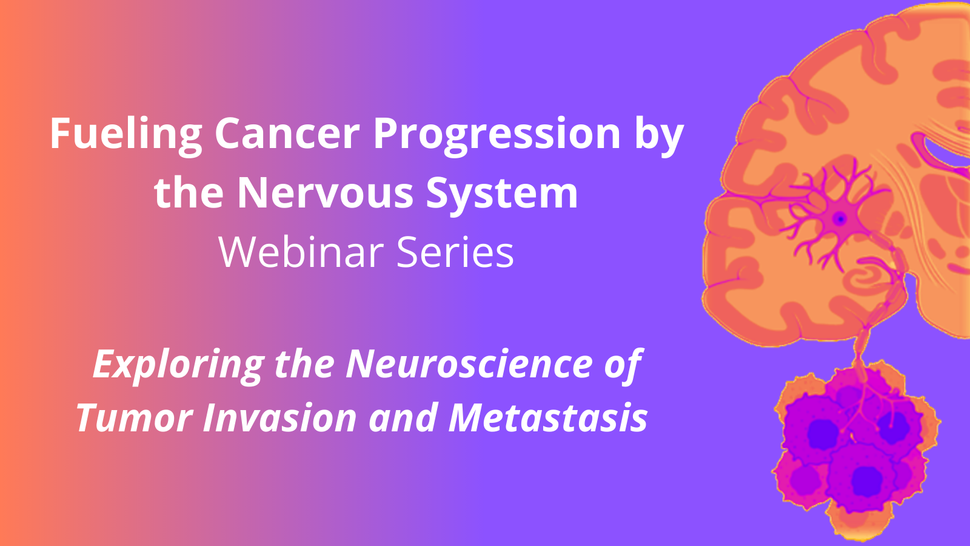 Fueling Cancer Progression by the Nervous System
Webinar Series

Exploring the Neuroscience of Tumor Invasion and Metastasis